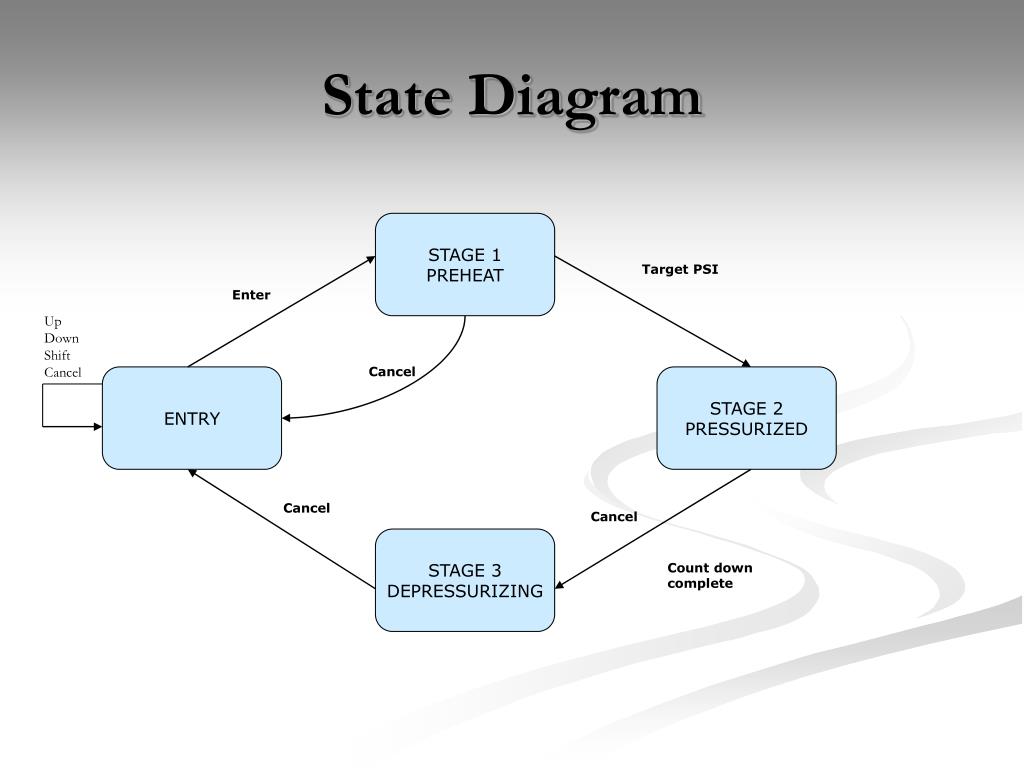 State Diagram

STAGE 1
PREHEAT

Target PSI

Enter

Up
Down
Shift
Cancel

Cancel

ENTRY

STAGE 2
PRESSURIZED

Cancel

Cancel

STAGE 3
DEPRESSURIZING

Count down complete